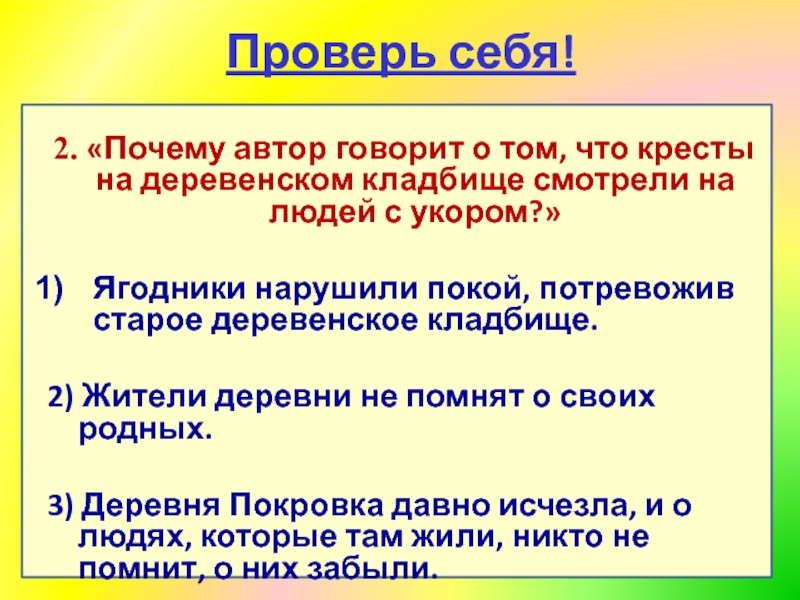 Проверь себя!

2. «Почему автор говорит о том, что кресты на деревенском кладбище смотрели на людей с укором?»

1) Ягодники нарушили покой, потревожив старое деревенское кладбище.

2) Жители деревни не помнят о своих родных.

3) Деревня Покровка давно исчезла, и о людях, которые там жили, никто не помнит, о них забыли.